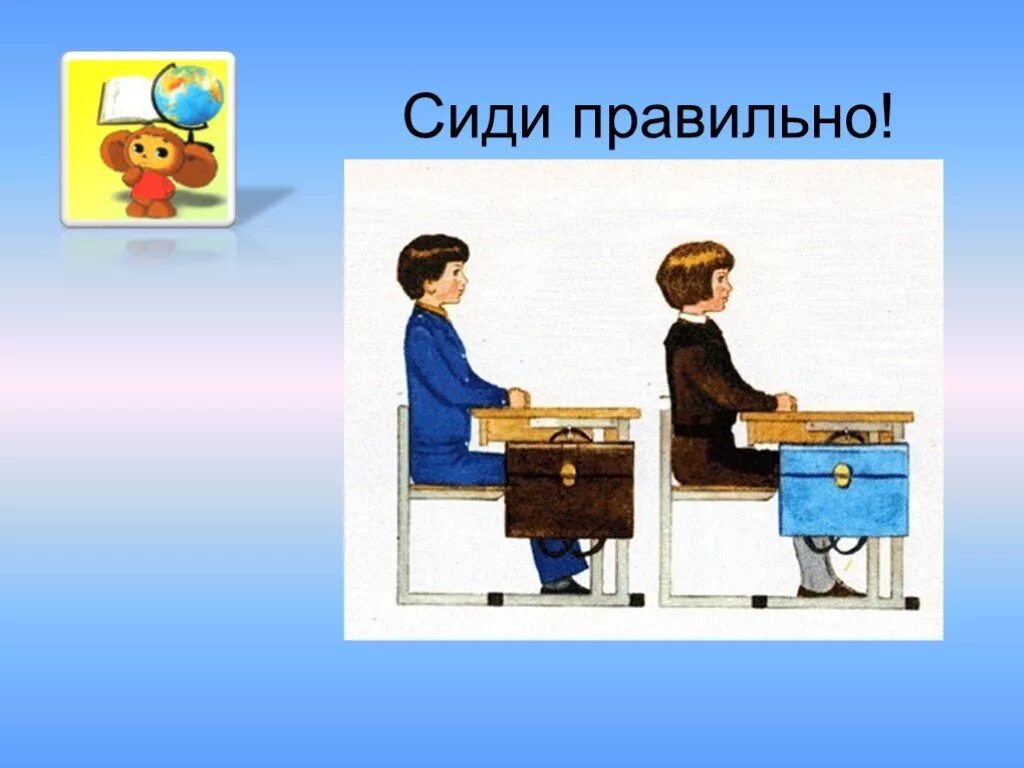 Сиди правильно!